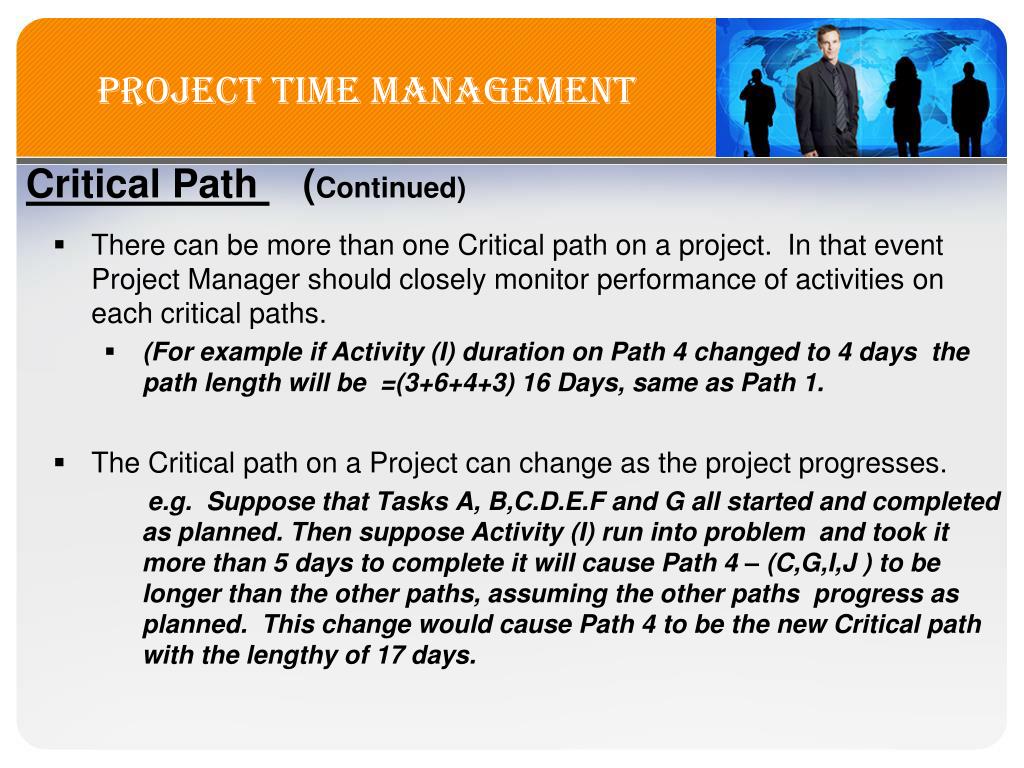 PROJECT TIME MANAGEMENT

Critical Path (Continued)

▪ There can be more than one Critical path on a project. In that event Project Manager should closely monitor performance of activities on each critical paths.

▪ (For example if Activity (I) duration on Path 4 changed to 4 days the path length will be =(3+6+4+3) 16 Days, same as Path 1.

▪ The Critical path on a Project can change as the project progresses.

e.g. Suppose that Tasks A, B,C.D.E.F and G all started and completed as planned. Then suppose Activity (I) run into problem and took it more than 5 days to complete it will cause Path 4 – (C,G,I,J ) to be longer than the other paths, assuming the other paths progress as planned. This change would cause Path 4 to be the new Critical path with the lengthy of 17 days.